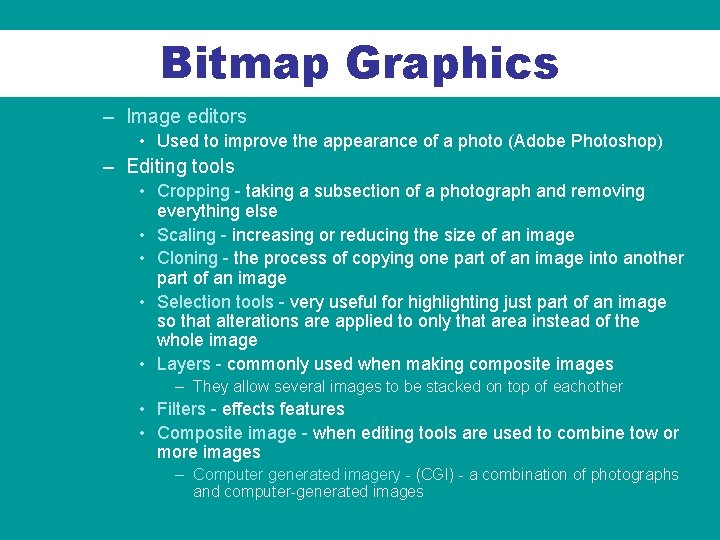 Bitmap Graphics

– Image editors
  • Used to improve the appearance of a photo (Adobe Photoshop)
– Editing tools
  • Cropping - taking a subsection of a photograph and removing everything else
  • Scaling - increasing or reducing the size of an image
  • Cloning - the process of copying one part of an image into another part of an image
  • Selection tools - very useful for highlighting just part of an image so that alterations are applied to only that area instead of the whole image
  • Layers - commonly used when making composite images
    – They allow several images to be stacked on top of eachother
  • Filters - effects features
  • Composite image - when editing tools are used to combine tow or more images
    – Computer generated imagery - (CGI) - a combination of photographs and computer-generated images